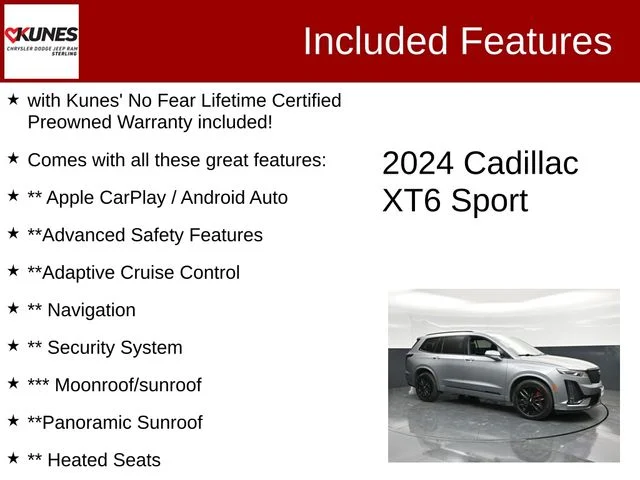 KUNES
CHRYSLER DODGE JEEP RAM
STERLING

Included Features

★ with Kunes' No Fear Lifetime Certified Preowned Warranty included!

★ Comes with all these great features:

★ ** Apple CarPlay / Android Auto

★ **Advanced Safety Features

★ **Adaptive Cruise Control

★ ** Navigation

★ ** Security System

★ *** Moonroof/sunroof

★ **Panoramic Sunroof

★ ** Heated Seats

2024 Cadillac XT6 Sport